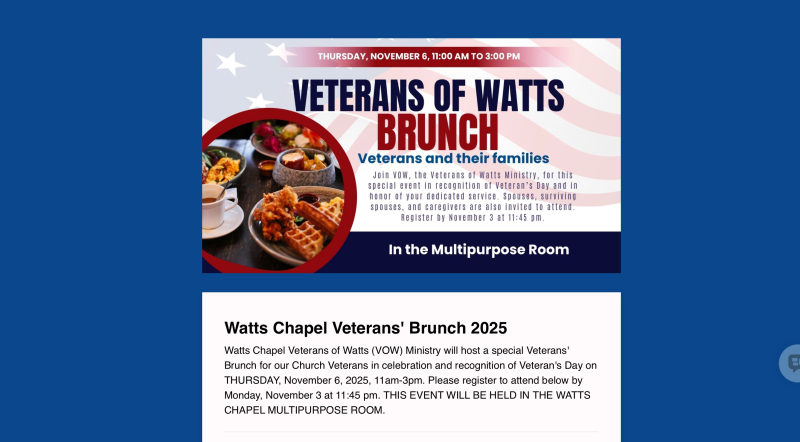 THURSDAY, NOVEMBER 6, 11:00 AM TO 3:00 PM

VETERANS OF WATTS BRUNCH

Veterans and their families

Join VOW, the Veterans of Watts Ministry, for this special event in recognition of Veteran's Day and in honor of your dedicated service. Spouses, surviving spouses, and caregivers are also invited to attend. Register by November 3 at 11:45 pm.

In the Multipurpose Room

Watts Chapel Veterans' Brunch 2025

Watts Chapel Veterans of Watts (VOW) Ministry will host a special Veterans' Brunch for our Church Veterans in celebration and recognition of Veteran's Day on THURSDAY, November 6, 2025, 11am-3pm. Please register to attend below by Monday, November 3 at 11:45 pm. THIS EVENT WILL BE HELD IN THE WATTS CHAPEL MULTIPURPOSE ROOM.